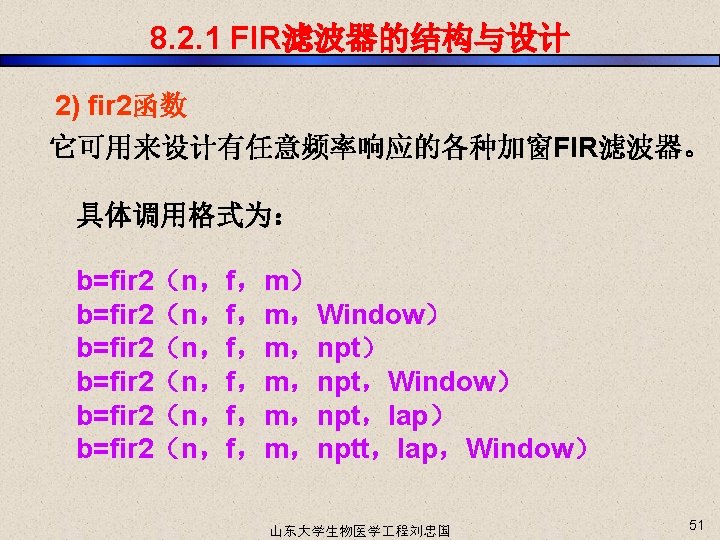 8.2.1 FIR滤波器的结构与设计

2) fir2函数

它可用来设计有任意频率响应的各种加窗FIR滤波器。

具体调用格式为：

b=fir2（n，f，m）
b=fir2（n，f，m，Window）
b=fir2（n，f，m，npt）
b=fir2（n，f，m，npt，Window）
b=fir2（n，f，m，npt，lap）
b=fir2（n，f，m，nptt，lap，Window）

山东大学生物医学工程刘忠国

51